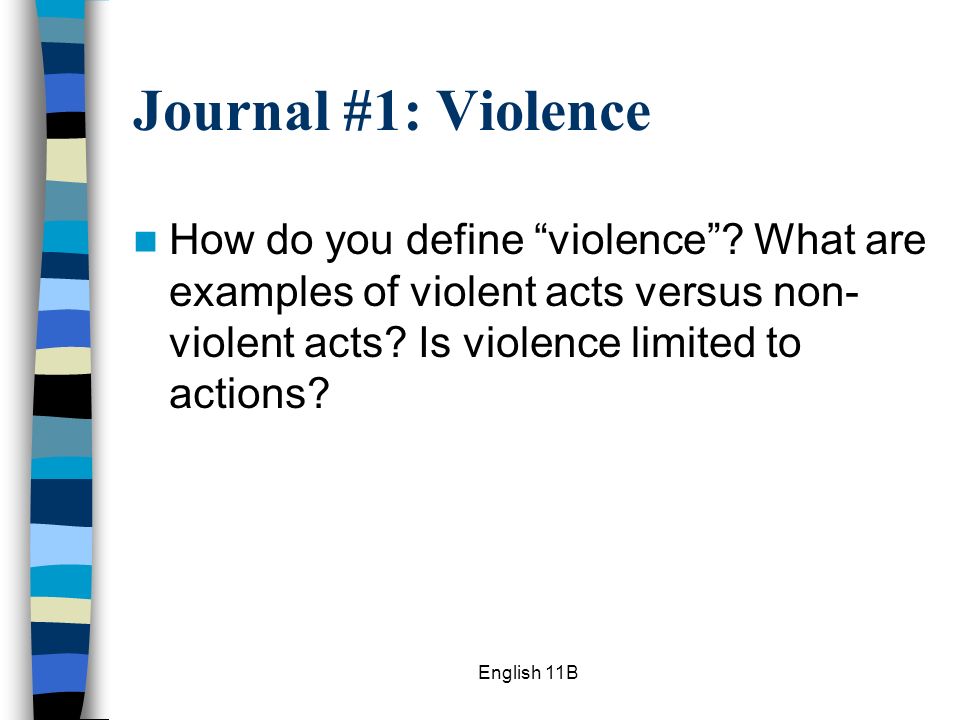 Journal #1: Violence

How do you define “violence”? What are examples of violent acts versus non-violent acts? Is violence limited to actions?

English 11B